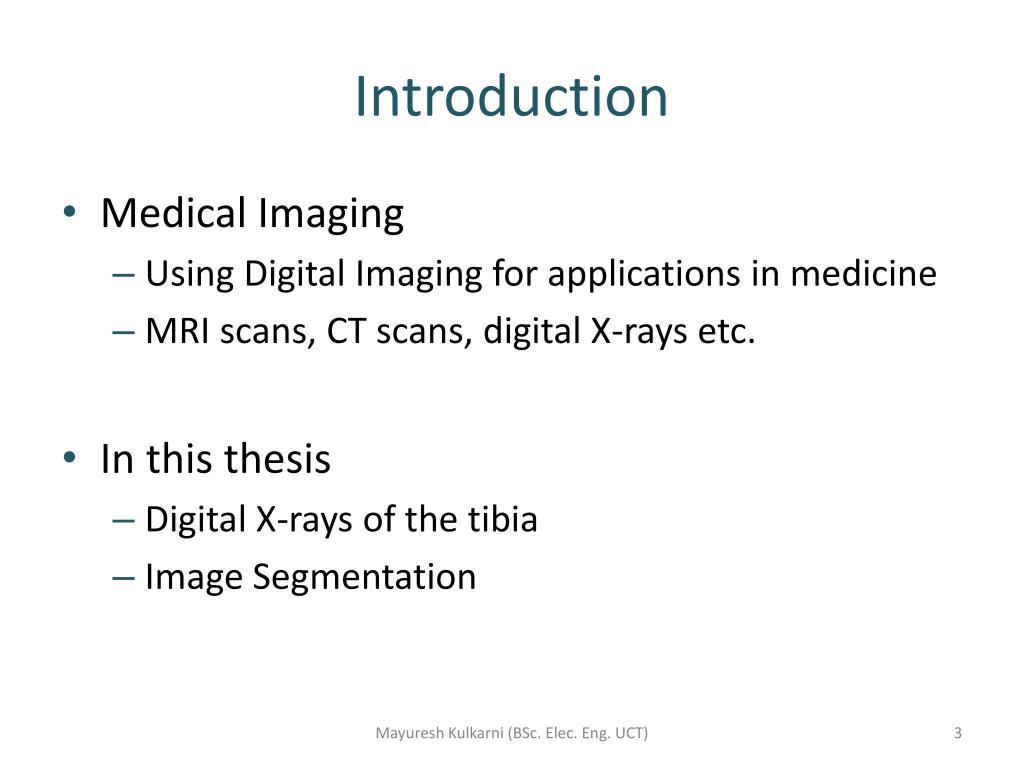 Introduction

• Medical Imaging
– Using Digital Imaging for applications in medicine
– MRI scans, CT scans, digital X-rays etc.

• In this thesis
– Digital X-rays of the tibia
– Image Segmentation

Mayuresh Kulkarni (BSc. Elec. Eng. UCT)

3